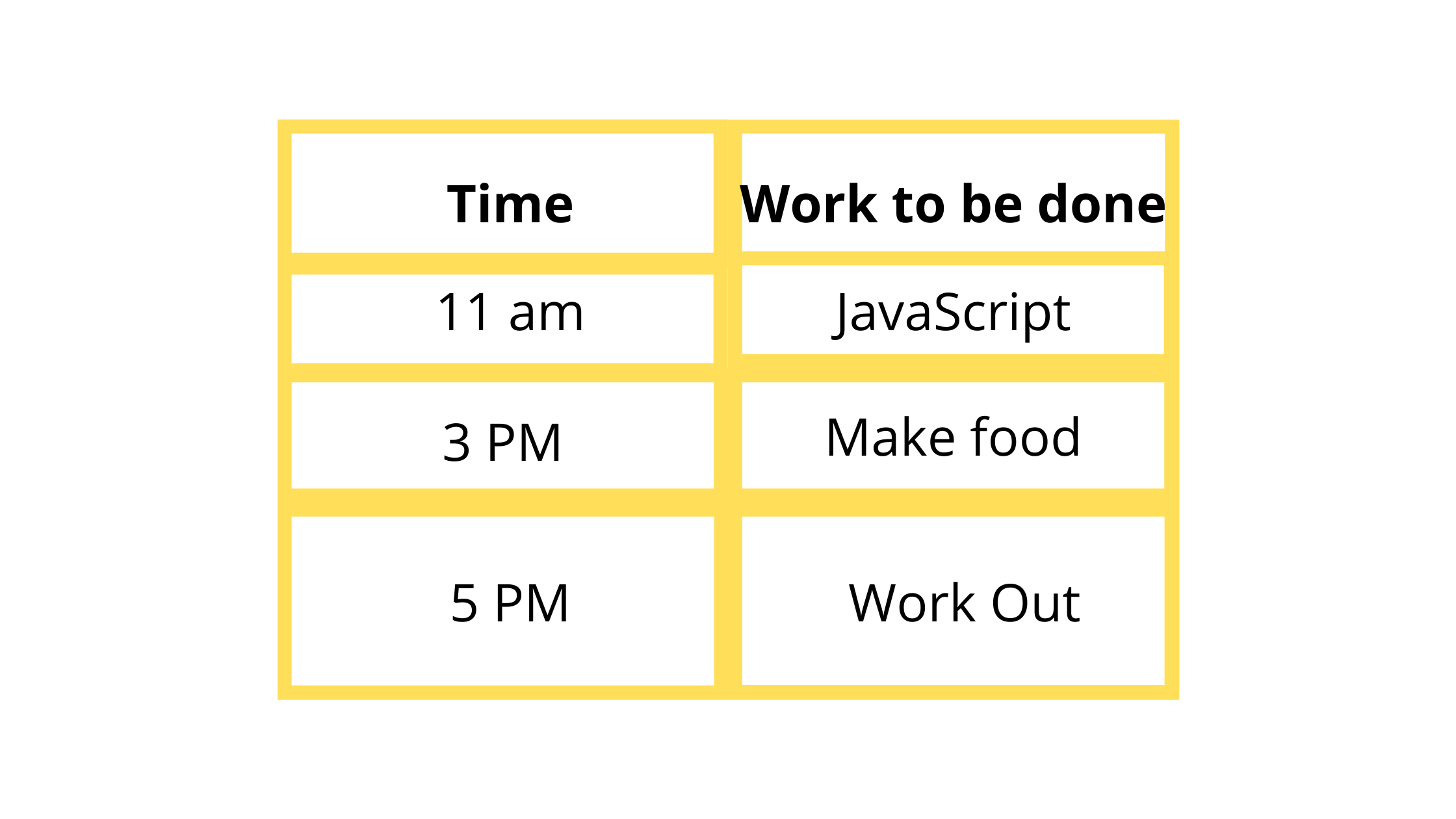 | Time | Work to be done |
|---|---|
| 11 am | JavaScript |
| 3 PM | Make food |
| 5 PM | Work Out |